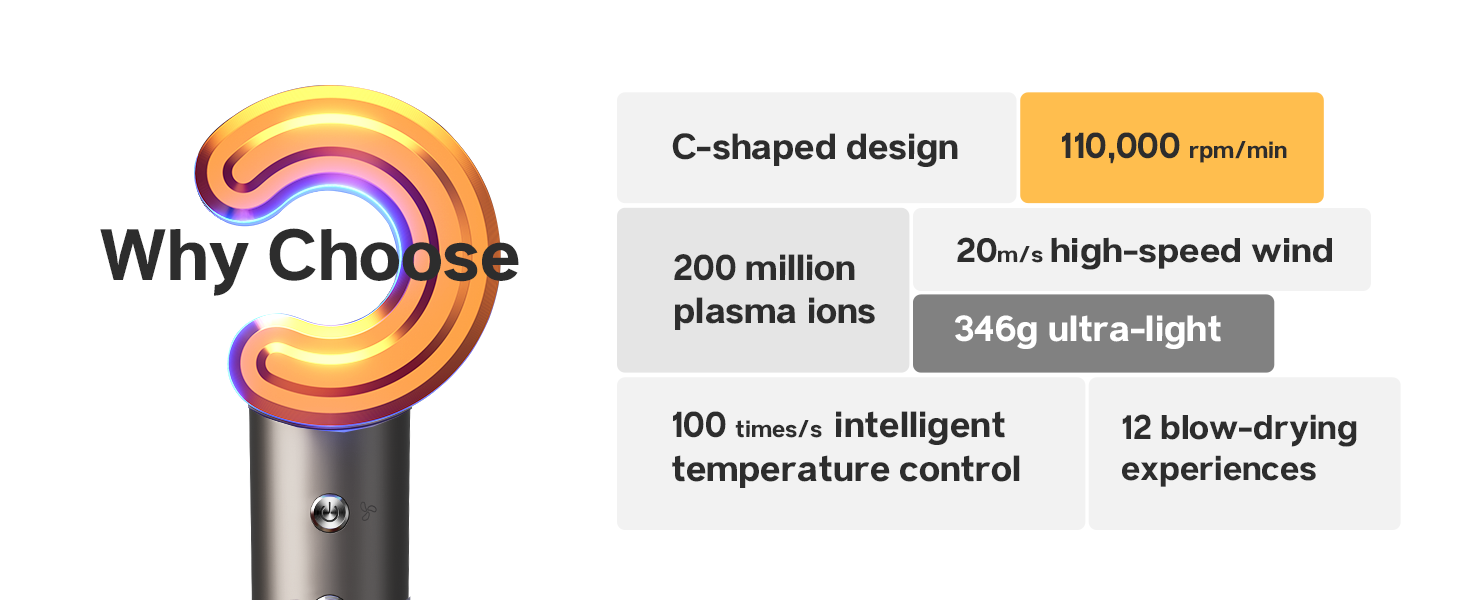 Why Choose

C-shaped design

110,000 rpm/min

200 million plasma ions

20m/s high-speed wind

346g ultra-light

100 times/s intelligent temperature control

12 blow-drying experiences